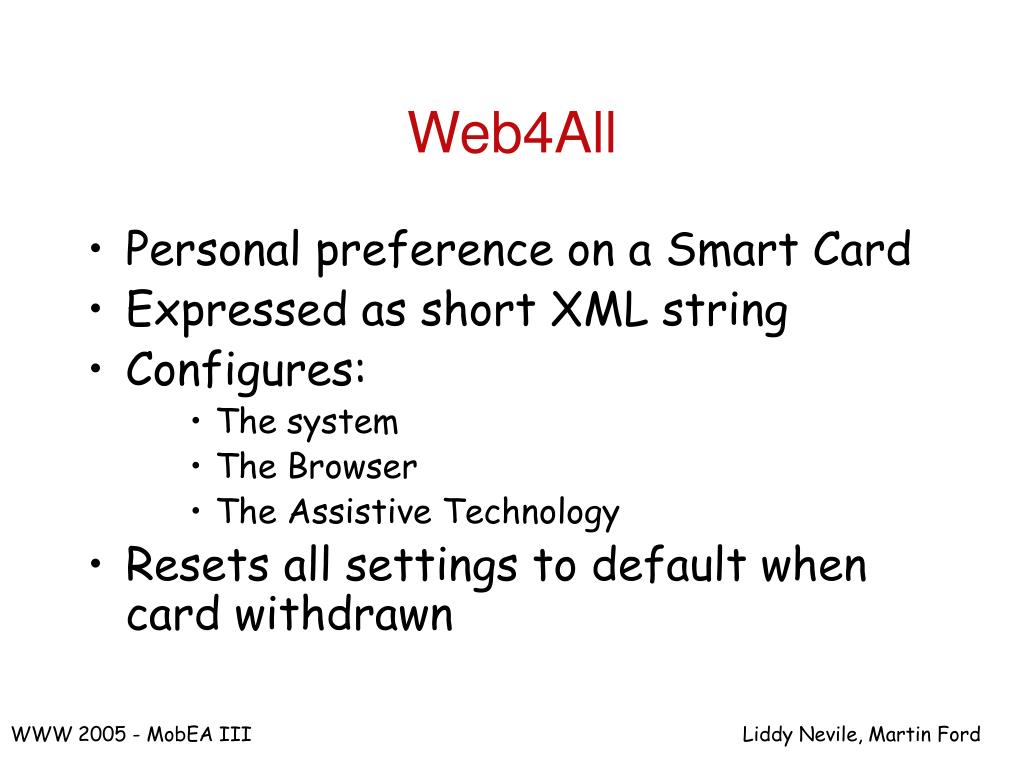 Web4All

• Personal preference on a Smart Card
• Expressed as short XML string
• Configures:
  • The system
  • The Browser
  • The Assistive Technology
• Resets all settings to default when card withdrawn

WWW 2005 - MobEA III

Liddy Nevile, Martin Ford